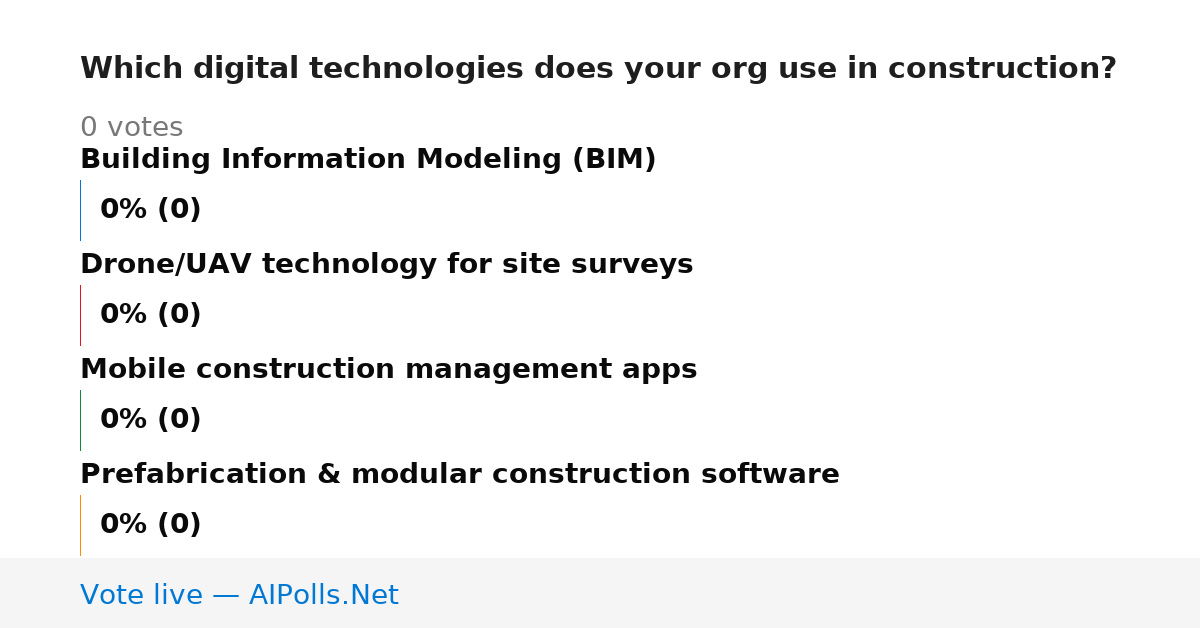 Which digital technologies does your org use in construction?

0 votes

Building Information Modeling (BIM)

0% (0)

Drone/UAV technology for site surveys

0% (0)

Mobile construction management apps

0% (0)

Prefabrication & modular construction software

0% (0)

Vote live — AIPolls.Net